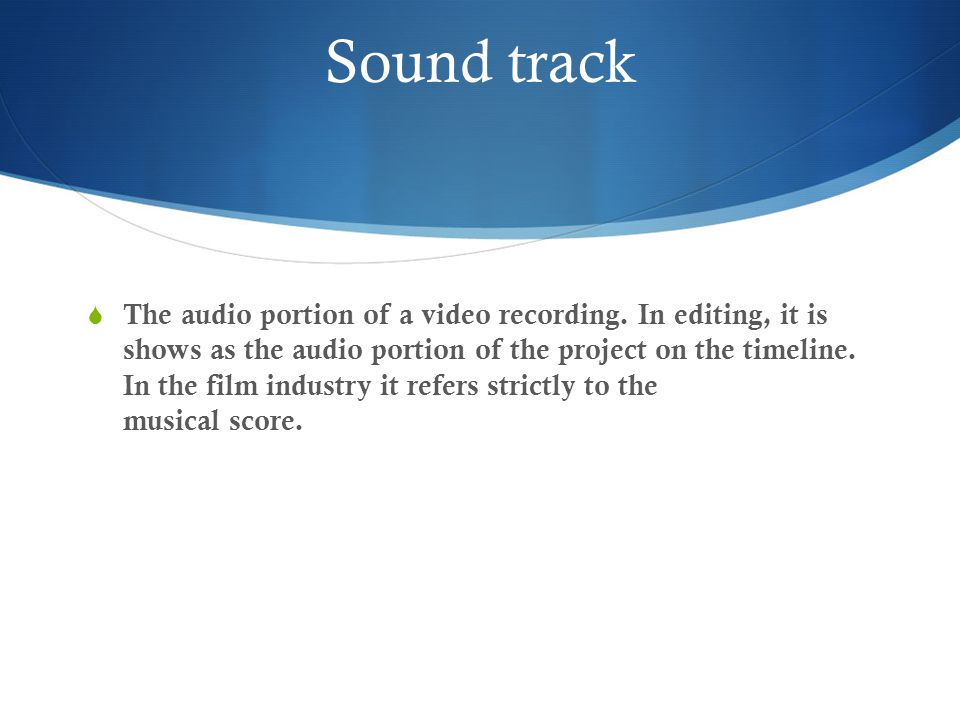 Sound track

The audio portion of a video recording. In editing, it is shows as the audio portion of the project on the timeline. In the film industry it refers strictly to the musical score.